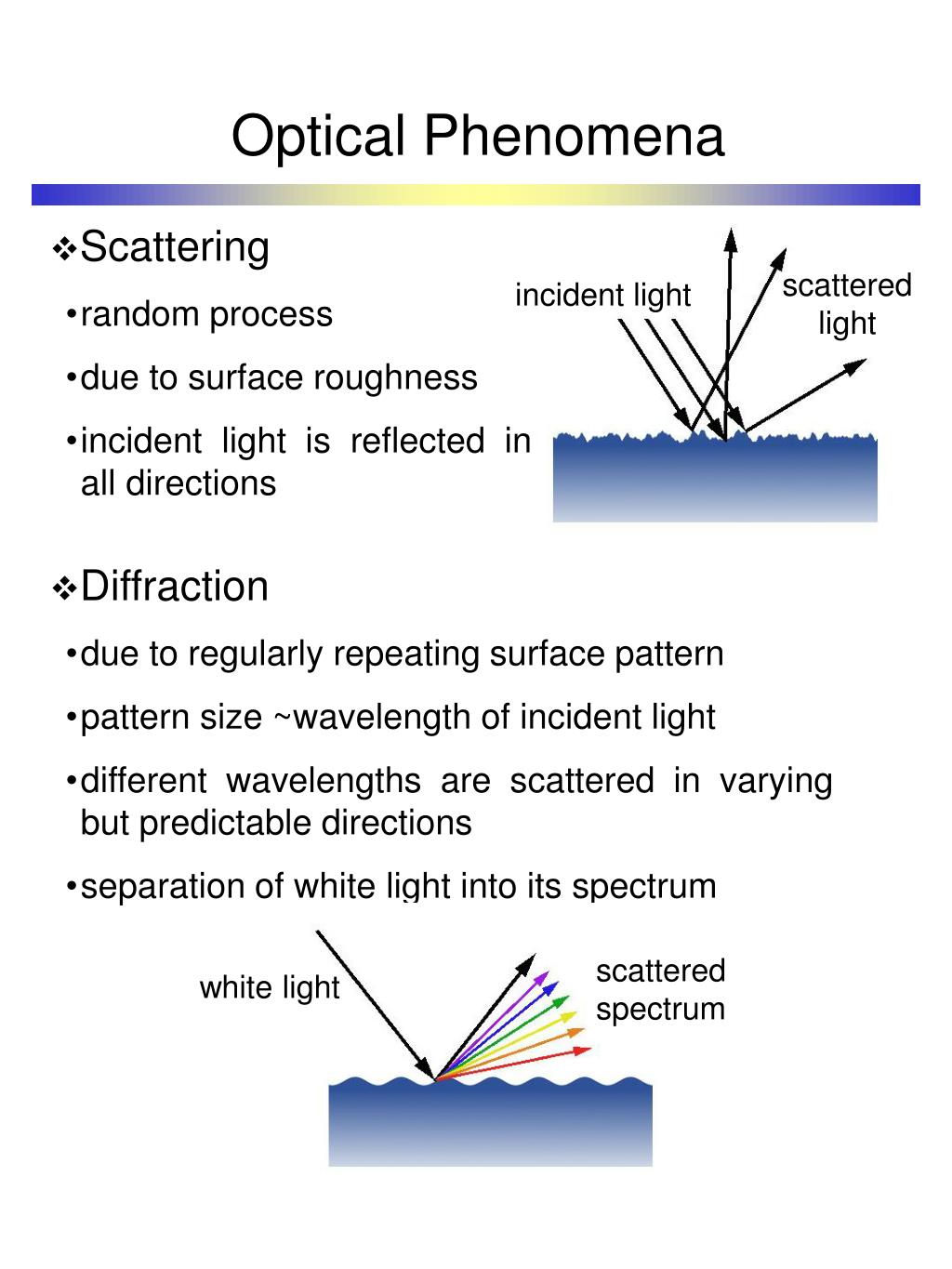 Optical Phenomena

❖Scattering

•random process

•due to surface roughness

•incident light is reflected in all directions

incident light

scattered light

❖Diffraction

•due to regularly repeating surface pattern

•pattern size ~wavelength of incident light

•different wavelengths are scattered in varying but predictable directions

•separation of white light into its spectrum

white light

scattered spectrum